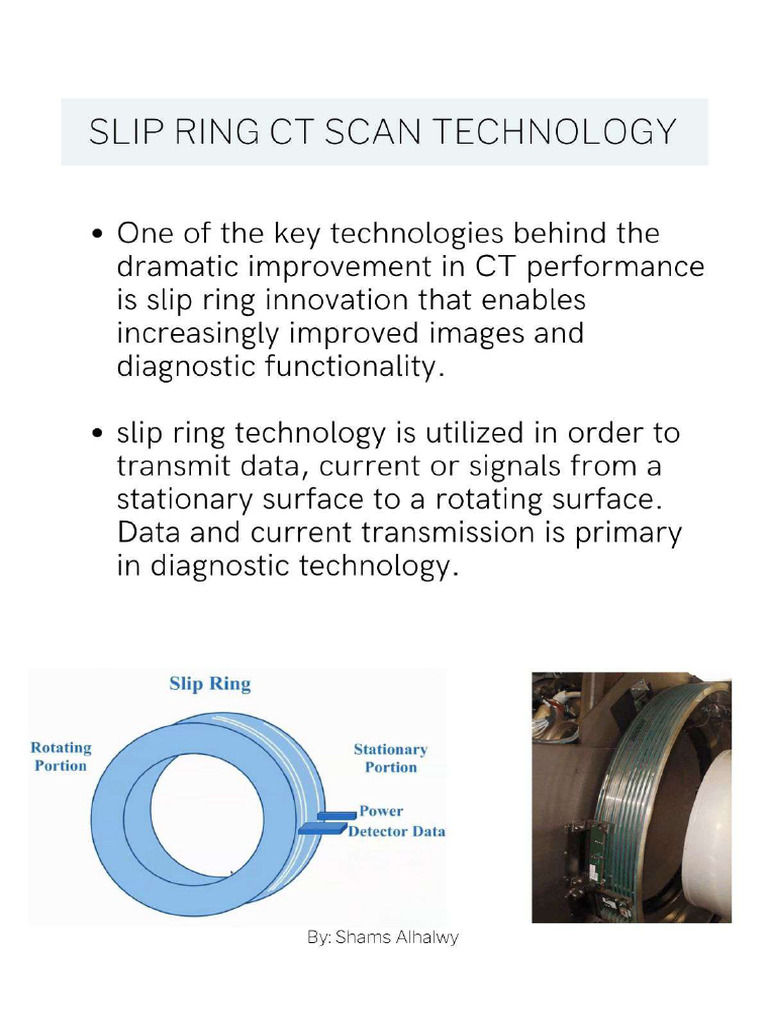 SLIP RING CT SCAN TECHNOLOGY

• One of the key technologies behind the dramatic improvement in CT performance is slip ring innovation that enables increasingly improved images and diagnostic functionality.

• slip ring technology is utilized in order to transmit data, current or signals from a stationary surface to a rotating surface. Data and current transmission is primary in diagnostic technology.

Slip Ring

Rotating Portion

Stationary Portion

Power

Detector Data

By: Shams Alhalwy